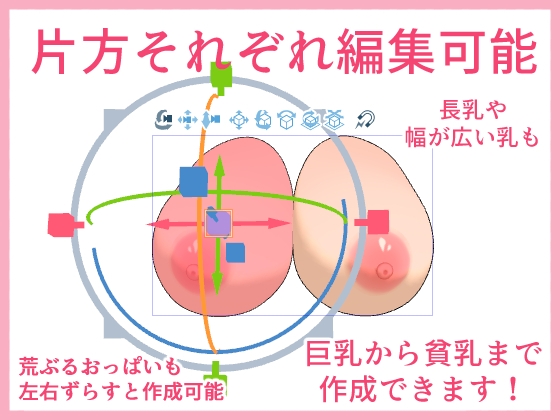 片方それぞれ編集可能

長乳や
幅が広い乳も

荒ぶるおっぱいも
左右ずらすと作成可能

巨乳から貧乳まで
作成できます！